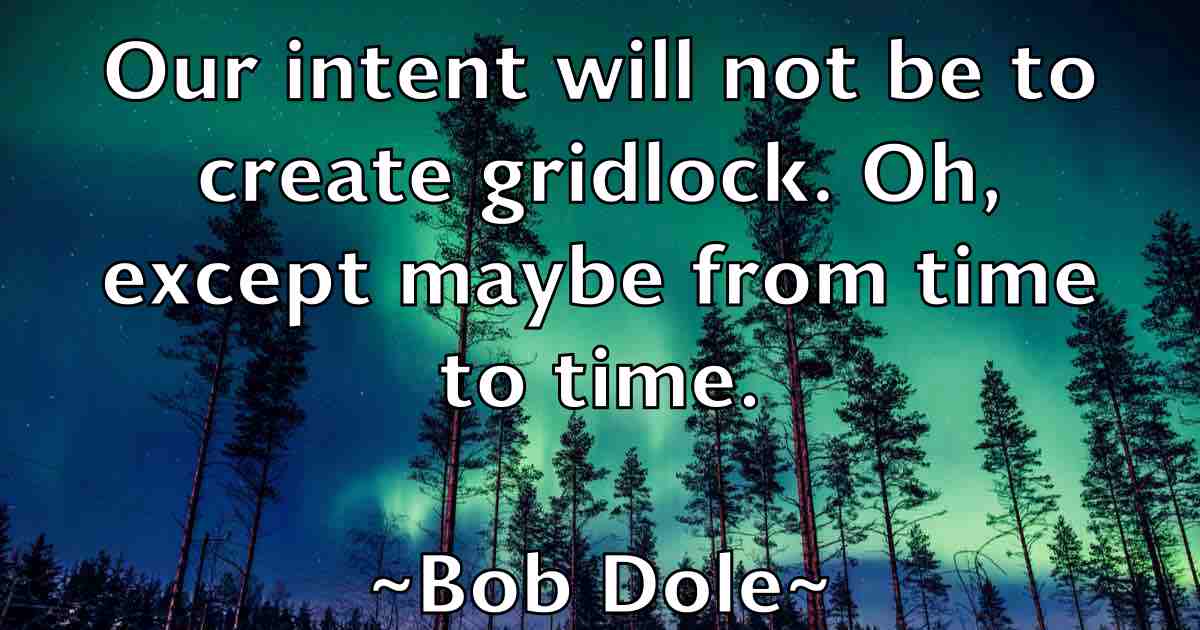 Our intent will not be to create gridlock. Oh, except maybe from time to time.

~Bob Dole~